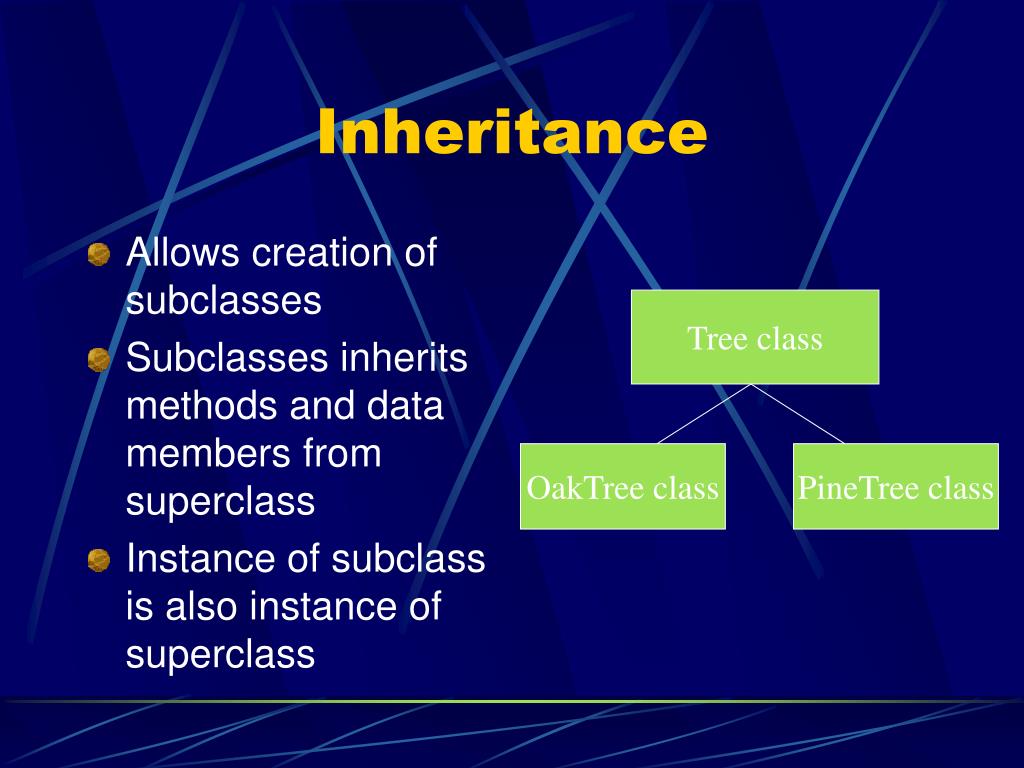 Inheritance

Allows creation of subclasses

Subclasses inherits methods and data members from superclass

Instance of subclass is also instance of superclass

Tree class

OakTree class

PineTree class